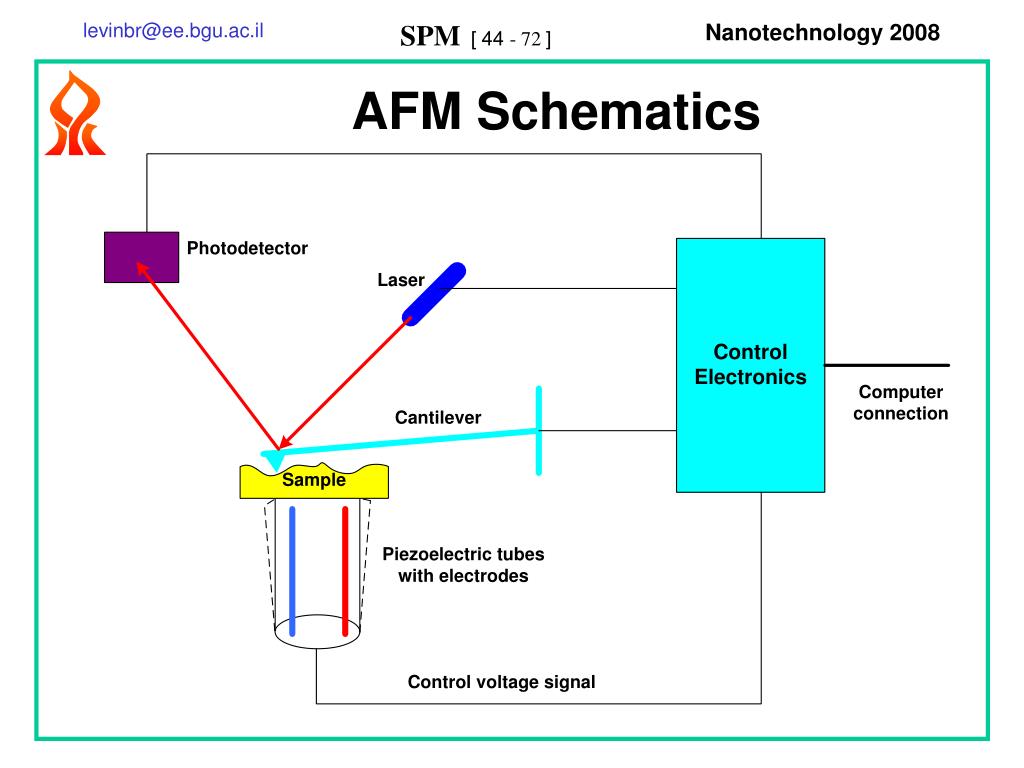 levinbr@ee.bgu.ac.il

SPM [ 44 - 72 ]

Nanotechnology 2008

AFM Schematics

Photodetector

Laser

Control Electronics

Computer connection

Cantilever

Sample

Piezoelectric tubes with electrodes

Control voltage signal